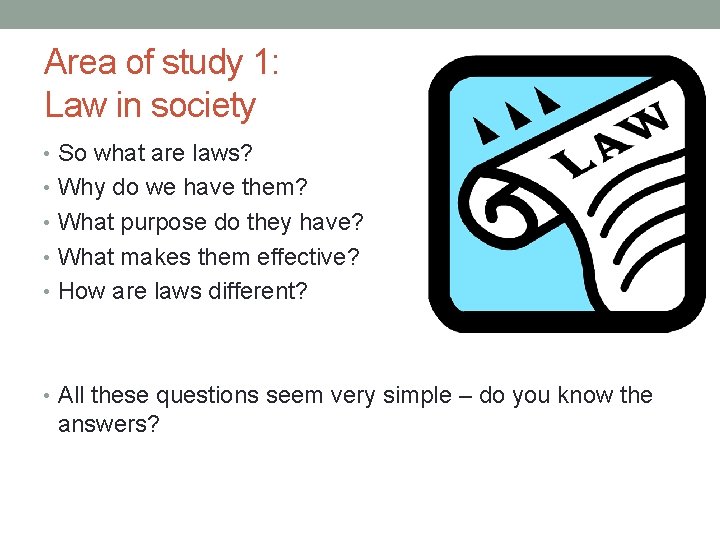 Area of study 1:
Law in society

• So what are laws?
• Why do we have them?
• What purpose do they have?
• What makes them effective?
• How are laws different?

LAW

• All these questions seem very simple – do you know the answers?